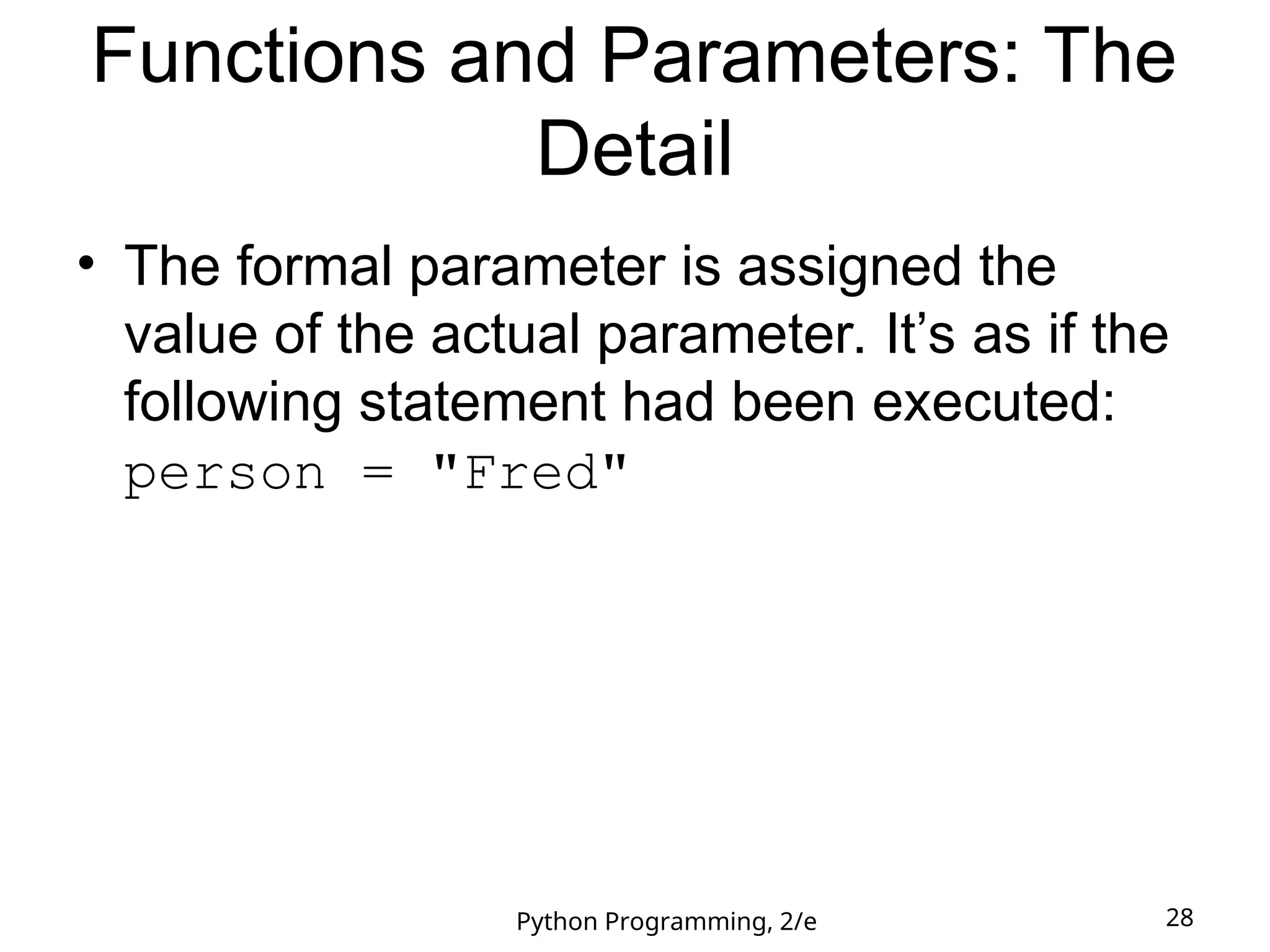 Functions and Parameters: The Detail

• The formal parameter is assigned the value of the actual parameter. It’s as if the following statement had been executed:
person = "Fred"

Python Programming, 2/e

28